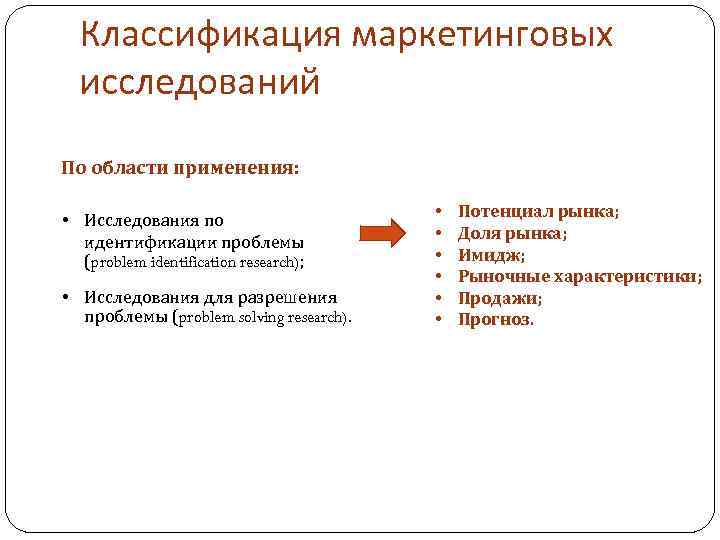 Классификация маркетинговых исследований

По области применения:

• Исследования по идентификации проблемы (problem identification research);

• Исследования для разрешения проблемы (problem solving research).

• Потенциал рынка;
• Доля рынка;
• Имидж;
• Рыночные характеристики;
• Продажи;
• Прогноз.